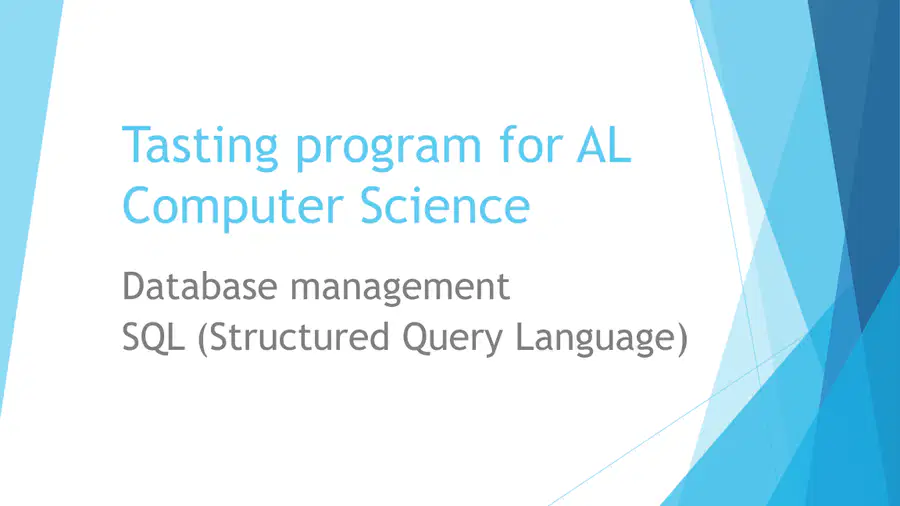 Tasting program for AL Computer Science

Database management
SQL (Structured Query Language)